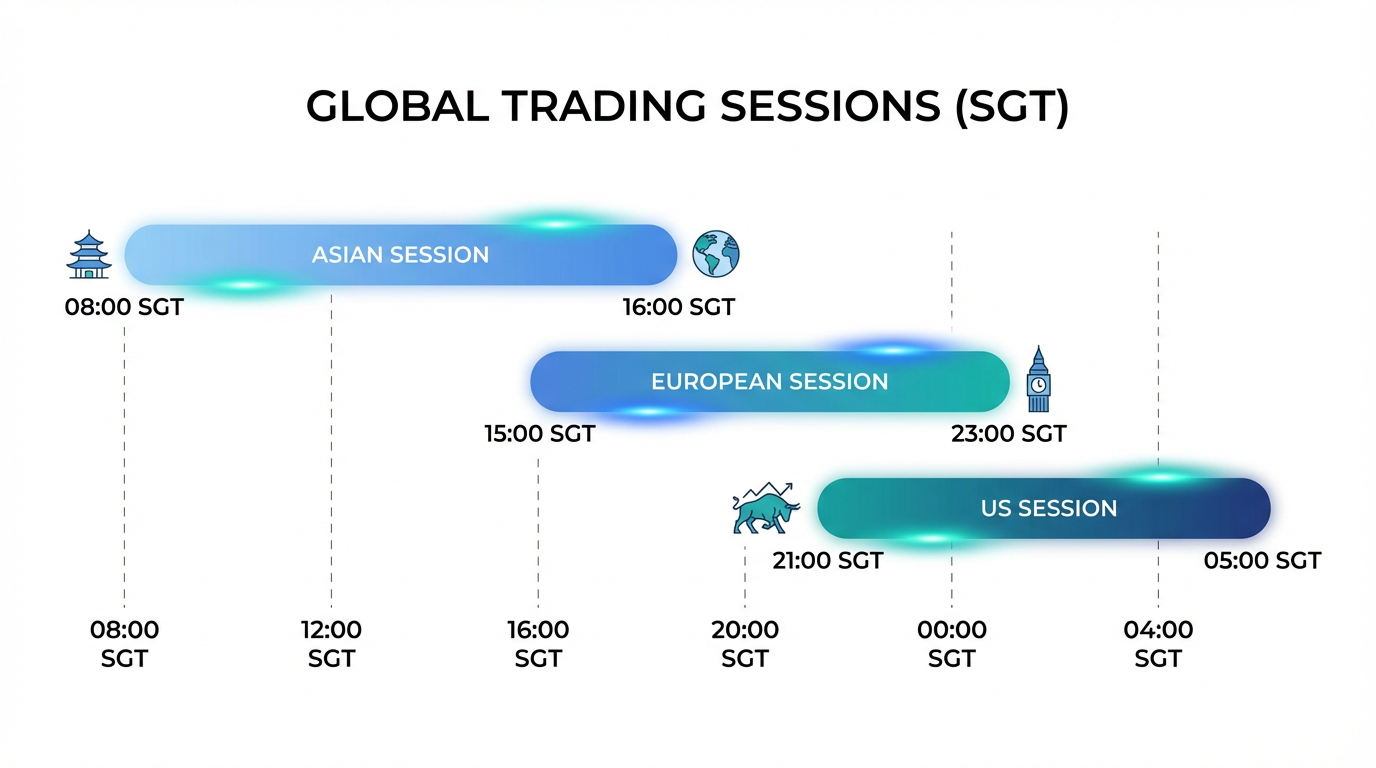 GLOBAL TRADING SESSIONS (SGT)

ASIAN SESSION
08:00 SGT
16:00 SGT

EUROPEAN SESSION
15:00 SGT
23:00 SGT

US SESSION
21:00 SGT
05:00 SGT

08:00 SGT
12:00 SGT
16:00 SGT
20:00 SGT
00:00 SGT
04:00 SGT